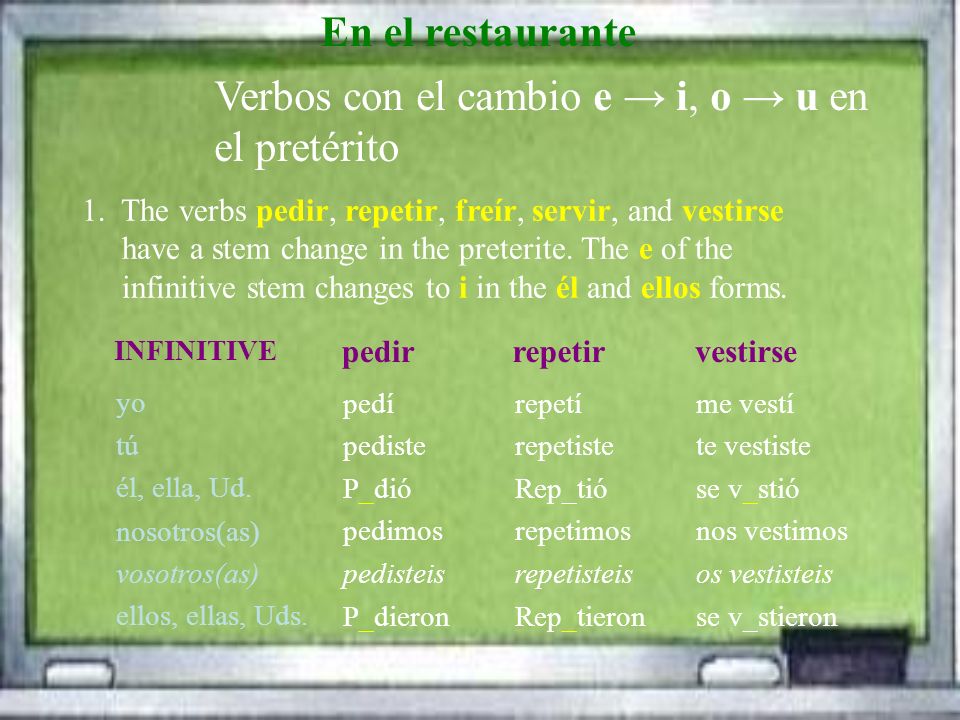 En el restaurante

Verbos con el cambio e → i, o → u en el pretérito

1. The verbs pedir, repetir, freír, servir, and vestirse have a stem change in the preterite. The e of the infinitive stem changes to i in the él and ellos forms.

| INFINITIVE | pedir | repetir | vestirse |
|---|---|---|---|
| yo | pedí | repetí | me vestí |
| tú | pediste | repetiste | te vestiste |
| él, ella, Ud. | P_dió | Rep_tió | se v_stió |
| nosotros(as) | pedimos | repetimos | nos vestimos |
| vosotros(as) | pedisteis | repetisteis | os vestisteis |
| ellos, ellas, Uds. | P_dieron | Rep_tieron | se v_stieron |